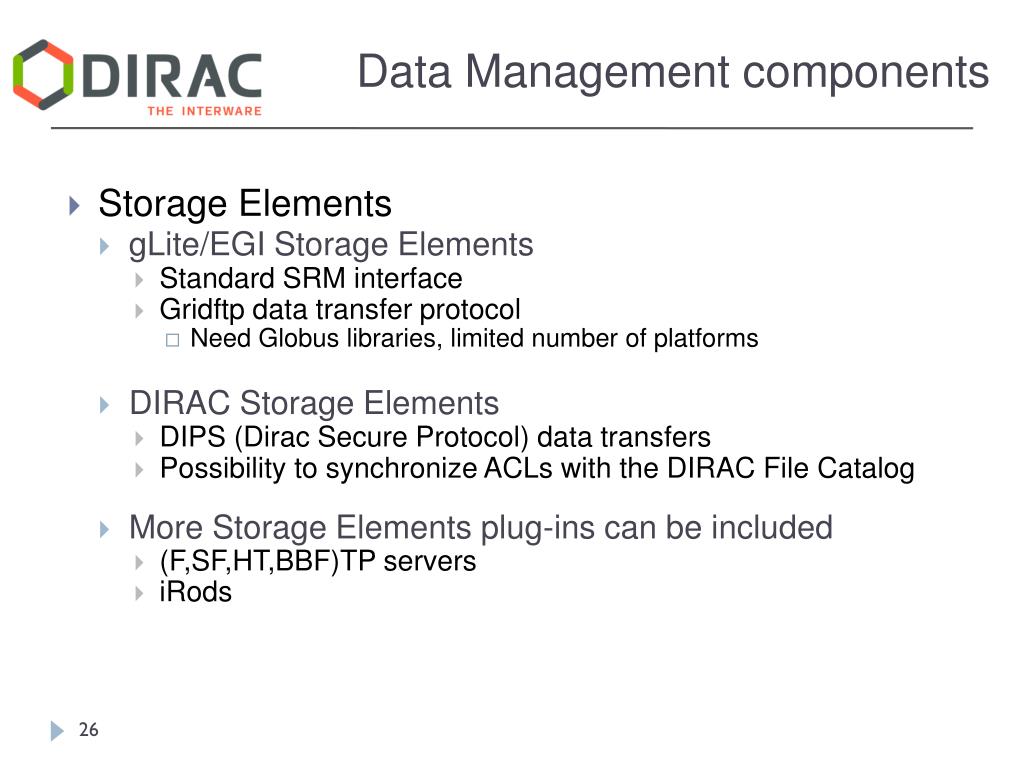 DIRAC
THE INTERWARE

Data Management components

Storage Elements
gLite/EGI Storage Elements
Standard SRM interface
Gridftp data transfer protocol
Need Globus libraries, limited number of platforms

DIRAC Storage Elements
DIPS (Dirac Secure Protocol) data transfers
Possibility to synchronize ACLs with the DIRAC File Catalog

More Storage Elements plug-ins can be included
(F,SF,HT,BBF)TP servers
iRods

26